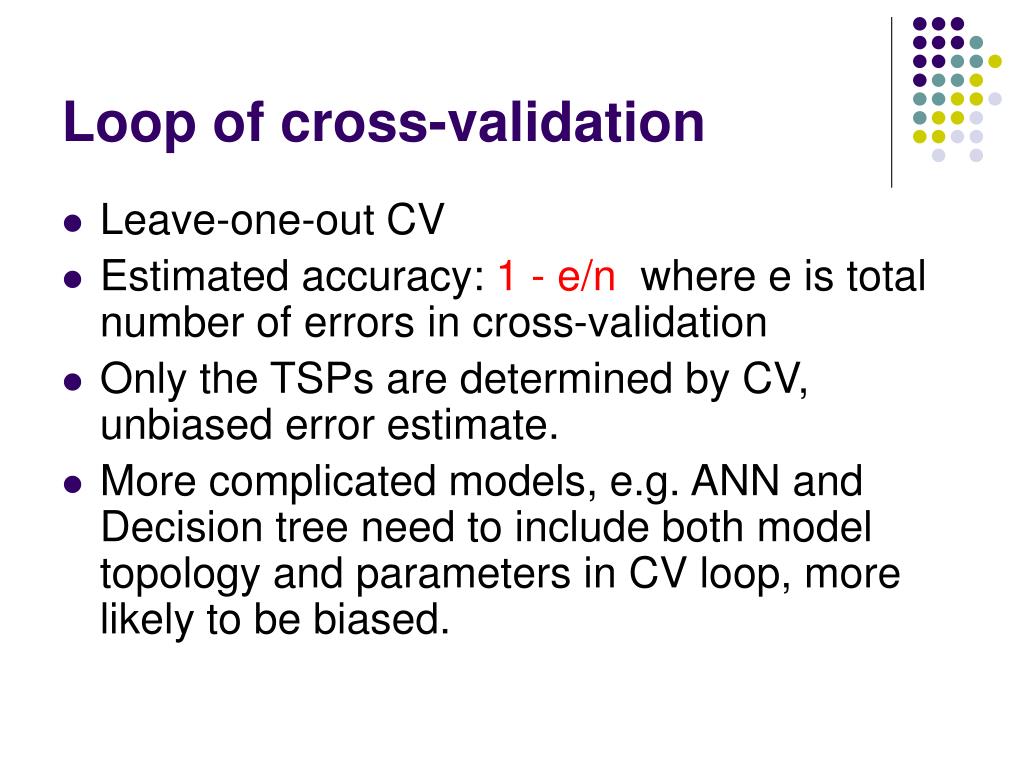 Loop of cross-validation

- Leave-one-out CV
- Estimated accuracy: 1 - e/n where e is total number of errors in cross-validation
- Only the TSPs are determined by CV, unbiased error estimate.
- More complicated models, e.g. ANN and Decision tree need to include both model topology and parameters in CV loop, more likely to be biased.